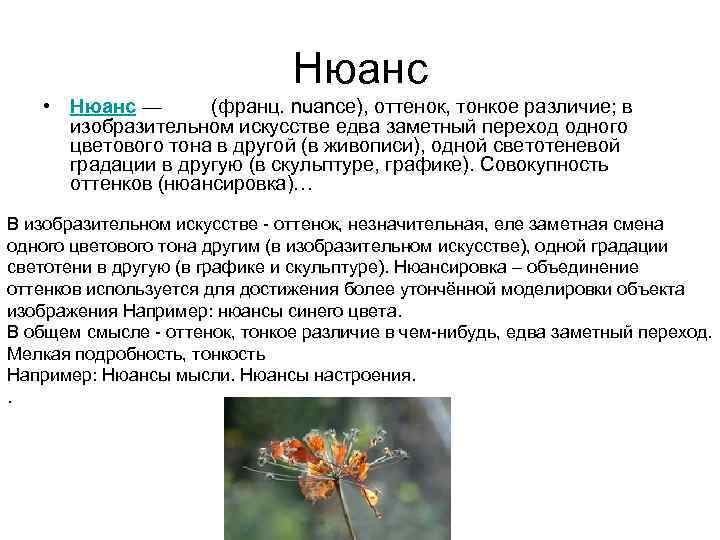 Нюанс

• Нюанс — (франц. nuance), оттенок, тонкое различие; в изобразительном искусстве едва заметный переход одного цветового тона в другой (в живописи), одной светотеневой градации в другую (в скульптуре, графике). Совокупность оттенков (нюансировка)…

В изобразительном искусстве - оттенок, незначительная, еле заметная смена одного цветового тона другим (в изобразительном искусстве), одной градации светотени в другую (в графике и скульптуре). Нюансировка – объединение оттенков используется для достижения более утончённой моделировки объекта изображения Например: нюансы синего цвета.
В общем смысле - оттенок, тонкое различие в чем-нибудь, едва заметный переход.
Мелкая подробность, тонкость
Например: Нюансы мысли. Нюансы настроения.
.